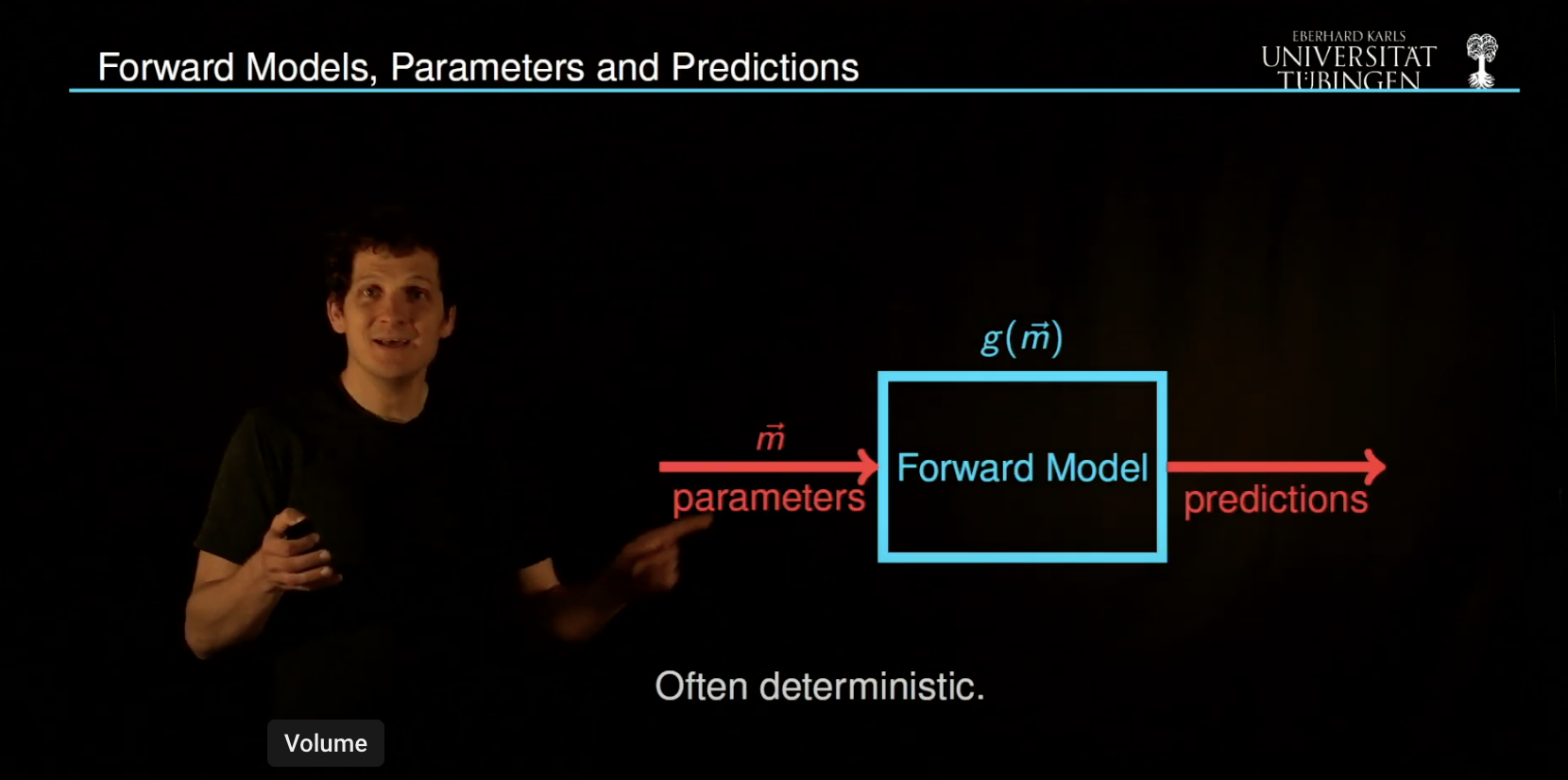 Forward Models, Parameters and Predictions

EBERHARD KARLS
UNIVERSITÄT
TÜBINGEN

$g(\vec{m})$

$\vec{m}$

parameters

Forward Model

predictions

Often deterministic.

Volume